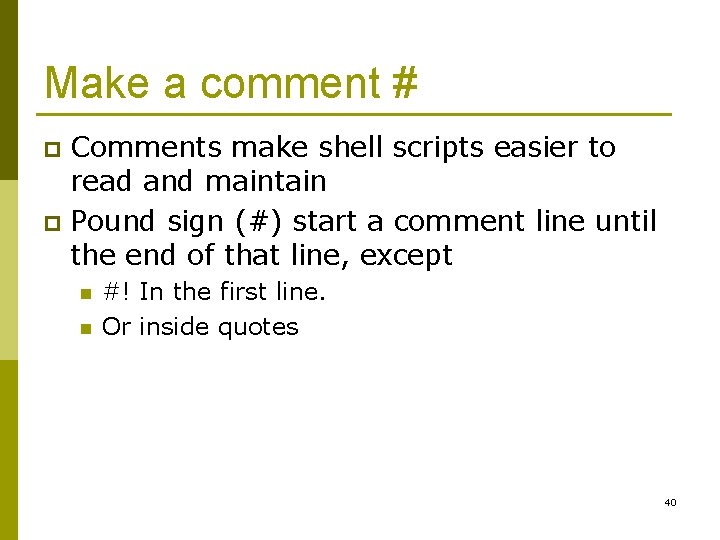 Make a comment #

Comments make shell scripts easier to read and maintain

Pound sign (#) start a comment line until the end of that line, except

#! In the first line.

Or inside quotes

40